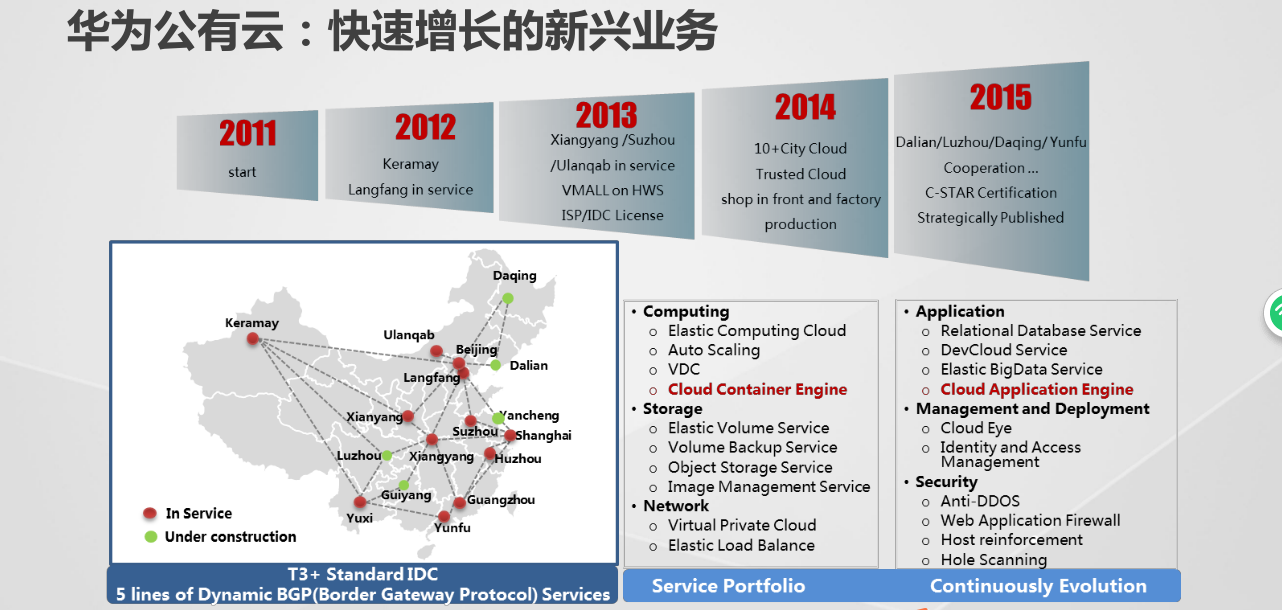 华为公有云：快速增长的新兴业务

2011
start

2012
Keramay
Langfang in service

2013
Xiangyang /Suzhou /Ulanqab in service
VMALL on HWS
ISP/IDC License

2014
10+City Cloud
Trusted Cloud
shop in front and factory production

2015
Dalian/Luzhou/Daqing/ Yunfu Cooperation ...
C-STAR Certification
Strategically Published

Daqing
Keramay
Ulanqab
Beijing
Dalian
Langfang
Xianyang
Yancheng
Suzhou
Shanghai
Luzhou
Xiangyang
Huzhou
Guiyang
Guangzhou
Yuxi
Yunfu
In Service
Under construction

T3+ Standard IDC
5 lines of Dynamic BGP(Border Gateway Protocol) Services

• Computing
○ Elastic Computing Cloud
○ Auto Scaling
○ VDC
○ Cloud Container Engine
• Storage
○ Elastic Volume Service
○ Volume Backup Service
○ Object Storage Service
○ Image Management Service
• Network
○ Virtual Private Cloud
○ Elastic Load Balance

Service Portfolio

• Application
○ Relational Database Service
○ DevCloud Service
○ Elastic BigData Service
○ Cloud Application Engine
• Management and Deployment
○ Cloud Eye
○ Identity and Access Management
• Security
○ Anti-DDOS
○ Web Application Firewall
○ Host reinforcement
○ Hole Scanning

Continuously Evolution